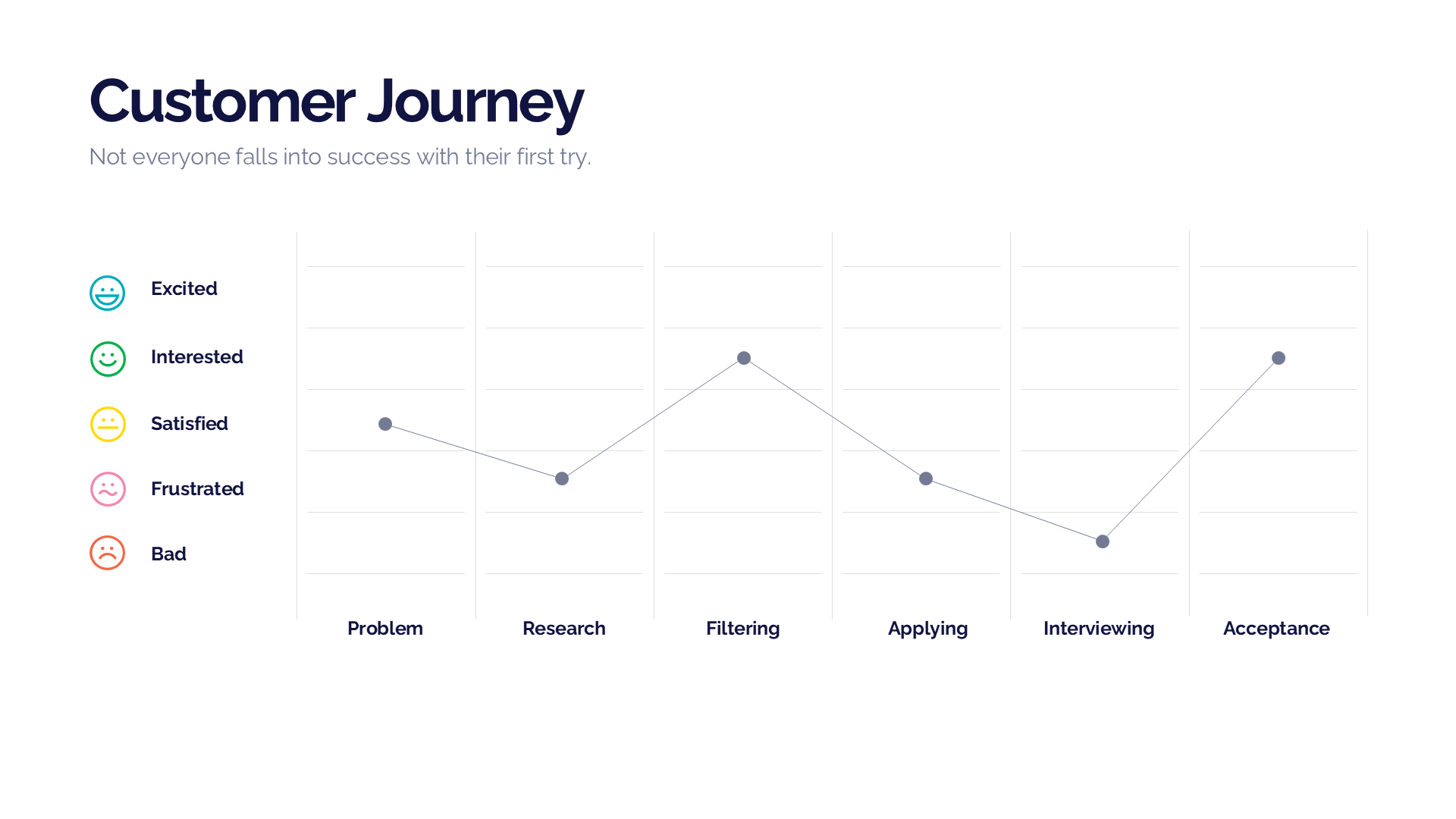 Customer Journey

Not everyone falls into success with their first try.

Excited

Interested

Satisfied

Frustrated

Bad

Problem

Research

Filtering

Applying

Interviewing

Acceptance